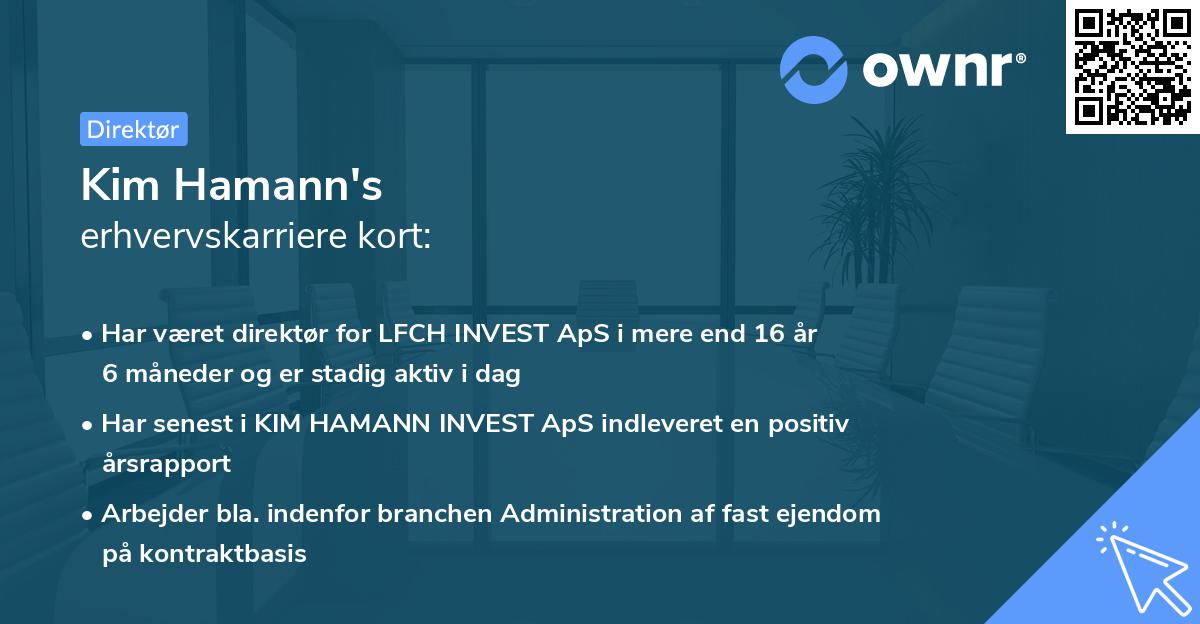 ownr®

Direktør

Kim Hamann's
erhvervskarriere kort:

• Har været direktør for LFCH INVEST ApS i mere end 16 år 6 måneder og er stadig aktiv i dag

• Har senest i KIM HAMANN INVEST ApS indleveret en positiv årsrapport

• Arbejder bla. indenfor branchen Administration af fast ejendom på kontraktbasis